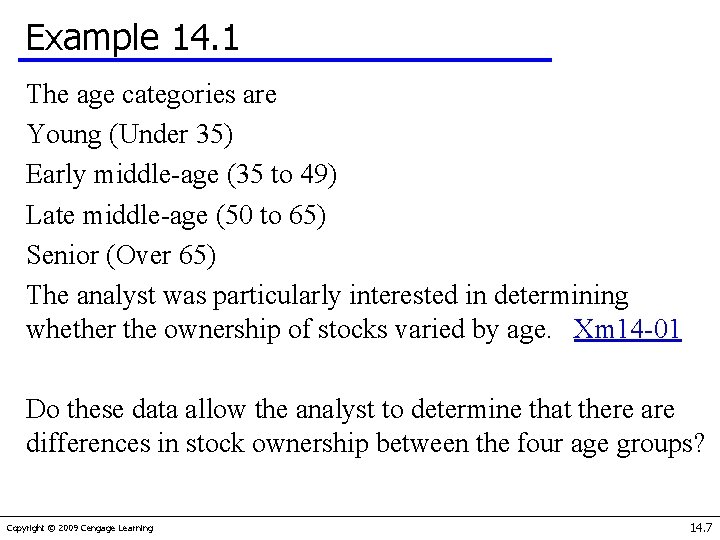 Example 14.1

The age categories are

Young (Under 35)

Early middle-age (35 to 49)

Late middle-age (50 to 65)

Senior (Over 65)

The analyst was particularly interested in determining whether the ownership of stocks varied by age. Xm14-01

Do these data allow the analyst to determine that there are differences in stock ownership between the four age groups?

Copyright © 2009 Cengage Learning

14.7